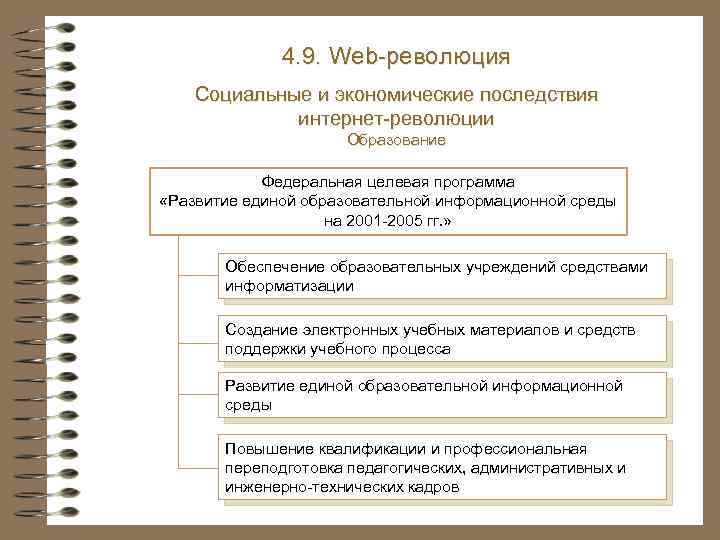 4.9. Web-революция

Социальные и экономические последствия интернет-революции
Образование

Федеральная целевая программа «Развитие единой образовательной информационной среды на 2001-2005 гг.»

Обеспечение образовательных учреждений средствами информатизации

Создание электронных учебных материалов и средств поддержки учебного процесса

Развитие единой образовательной информационной среды

Повышение квалификации и профессиональная переподготовка педагогических, административных и инженерно-технических кадров